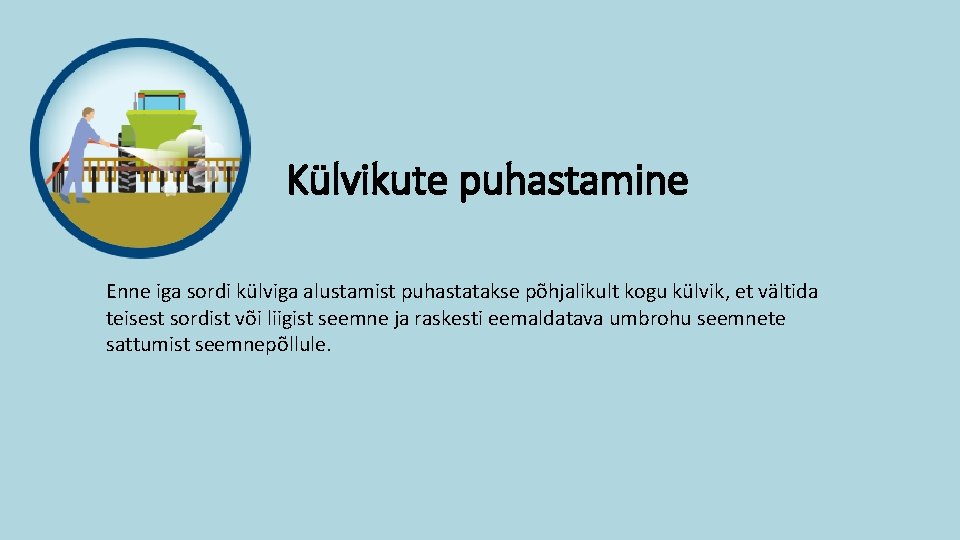 Külvikute puhastamine

Enne iga sordi külviga alustamist puhastatakse põhjalikult kogu külvik, et vältida teisest sordist või liigist seemne ja raskesti eemaldatava umbrohu seemnete sattumist seemnepõllule.